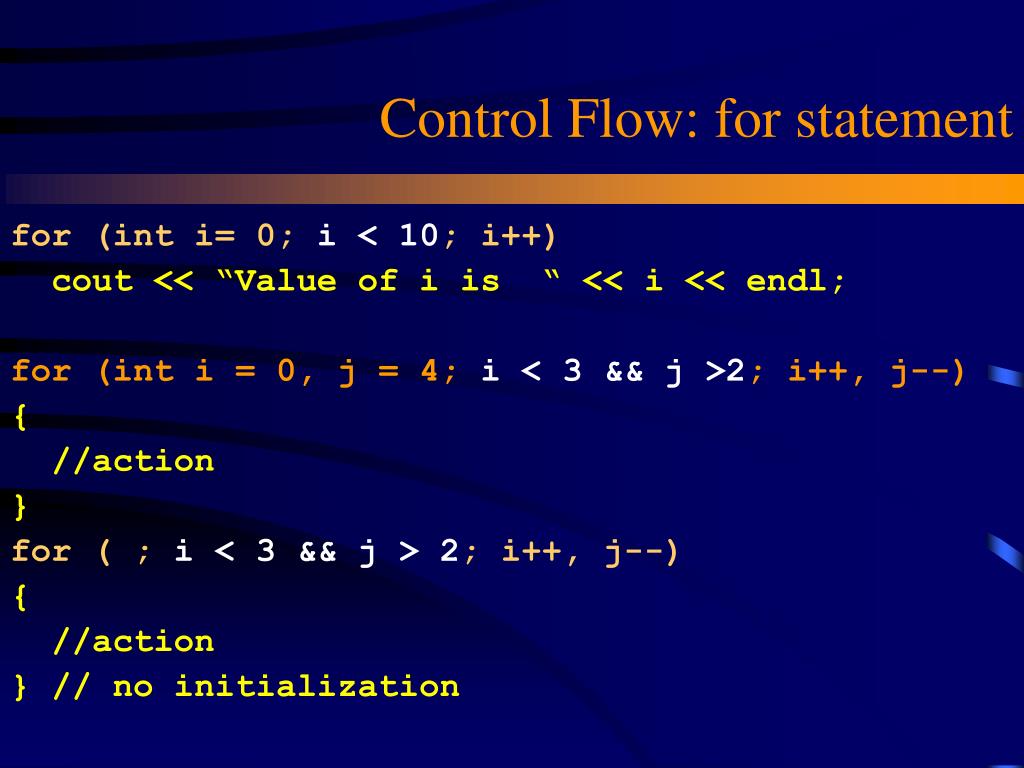 Control Flow: for statement

for (int i= 0; i < 10; i++)
cout << “Value of i is “ << i << endl;

for (int i = 0, j = 4; i < 3 && j >2; i++, j--)
{
//action
}
for ( ; i < 3 && j > 2; i++, j--)
{
//action
} // no initialization